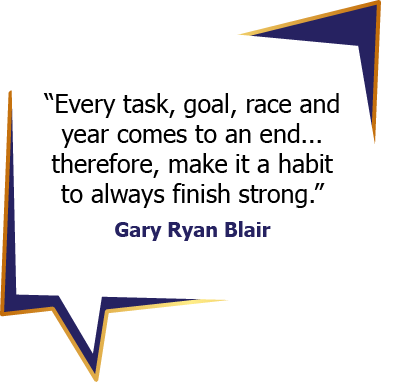 “Every task, goal, race and year comes to an end… therefore, make it a habit to always finish strong.”

Gary Ryan Blair